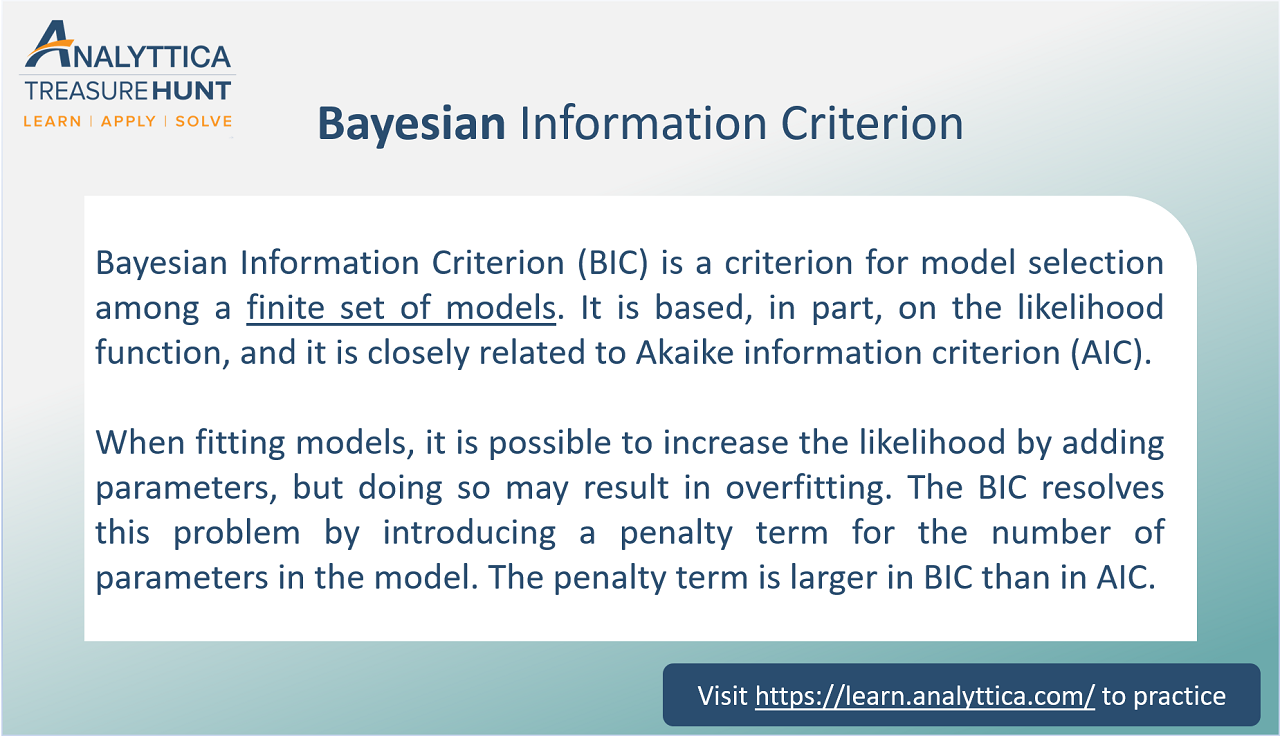 ANALYTTICA
TREASURE HUNT
LEARN | APPLY | SOLVE

Bayesian Information Criterion

Bayesian Information Criterion (BIC) is a criterion for model selection among a finite set of models. It is based, in part, on the likelihood function, and it is closely related to Akaike information criterion (AIC).

When fitting models, it is possible to increase the likelihood by adding parameters, but doing so may result in overfitting. The BIC resolves this problem by introducing a penalty term for the number of parameters in the model. The penalty term is larger in BIC than in AIC.

Visit https://learn.analyttica.com/ to practice